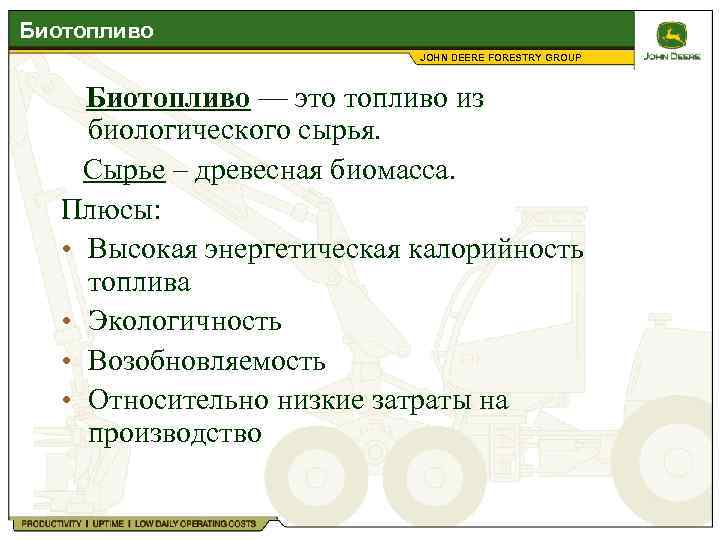 Биотопливо

JOHN DEERE FORESTRY GROUP

JOHN DEERE

Биотопливо — это топливо из биологического сырья.

Сырье – древесная биомасса.

Плюсы:

• Высокая энергетическая калорийность топлива
• Экологичность
• Возобновляемость
• Относительно низкие затраты на производство

PRODUCTIVITY | UPTIME | LOW DAILY OPERATING COSTS